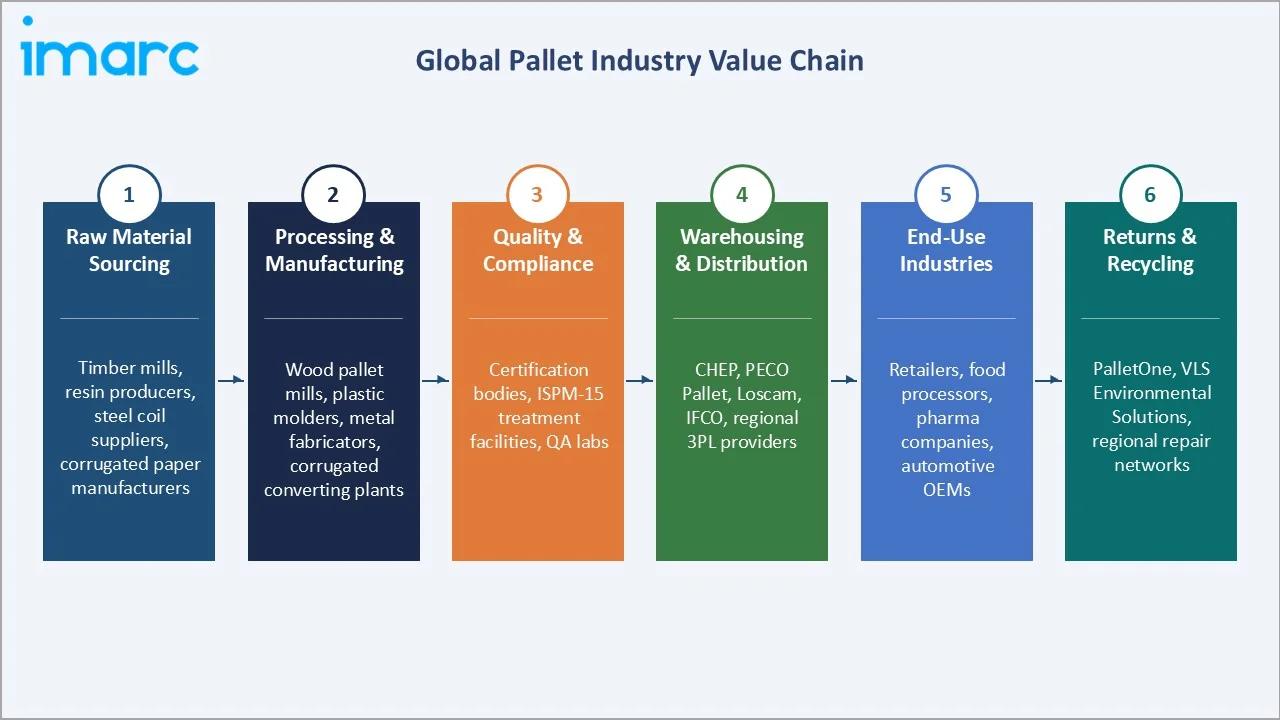 imarc

Global Pallet Industry Value Chain

1
Raw Material Sourcing

Timber mills, resin producers, steel coil suppliers, corrugated paper manufacturers

2
Processing & Manufacturing

Wood pallet mills, plastic molders, metal fabricators, corrugated converting plants

3
Quality & Compliance

Certification bodies, ISPM-15 treatment facilities, QA labs

4
Warehousing & Distribution

CHEP, PECO Pallet, Loscam, IFCO, regional 3PL providers

5
End-Use Industries

Retailers, food processors, pharma companies, automotive OEMs

6
Returns & Recycling

PalletOne, VLS Environmental Solutions, regional repair networks